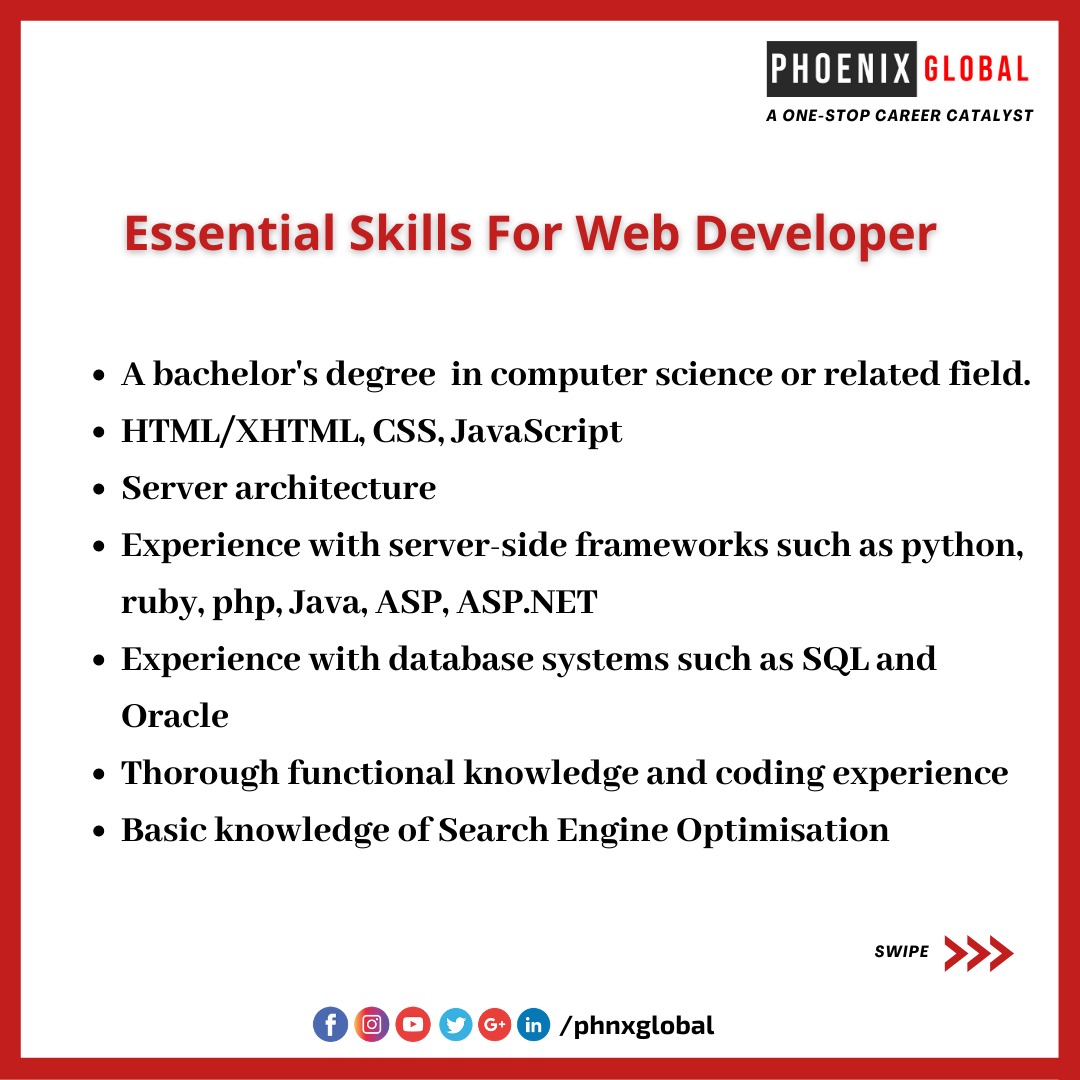 PHOENIX GLOBAL
A ONE-STOP CAREER CATALYST

Essential Skills For Web Developer

- A bachelor's degree in computer science or related field.
- HTML/XHTML, CSS, JavaScript
- Server architecture
- Experience with server-side frameworks such as python, ruby, php, Java, ASP, ASP.NET
- Experience with database systems such as SQL and Oracle
- Thorough functional knowledge and coding experience
- Basic knowledge of Search Engine Optimisation

SWIPE

/phnxglobal